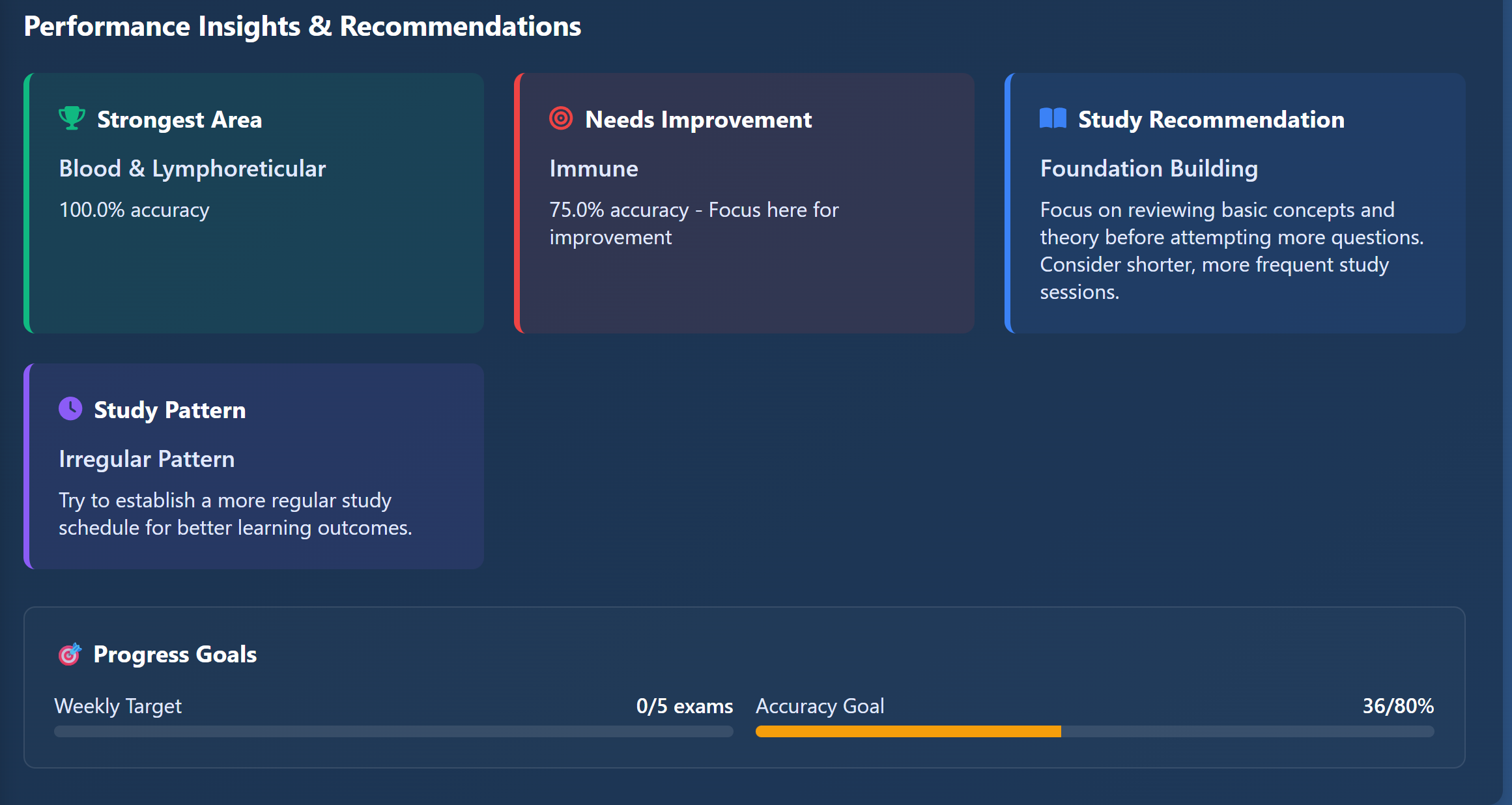 Performance Insights & Recommendations

Strongest Area

Blood & Lymphoreticular

100.0% accuracy

Needs Improvement

Immune

75.0% accuracy - Focus here for improvement

Study Recommendation

Foundation Building

Focus on reviewing basic concepts and theory before attempting more questions. Consider shorter, more frequent study sessions.

Study Pattern

Irregular Pattern

Try to establish a more regular study schedule for better learning outcomes.

Progress Goals

Weekly Target

0/5 exams

Accuracy Goal

36/80%